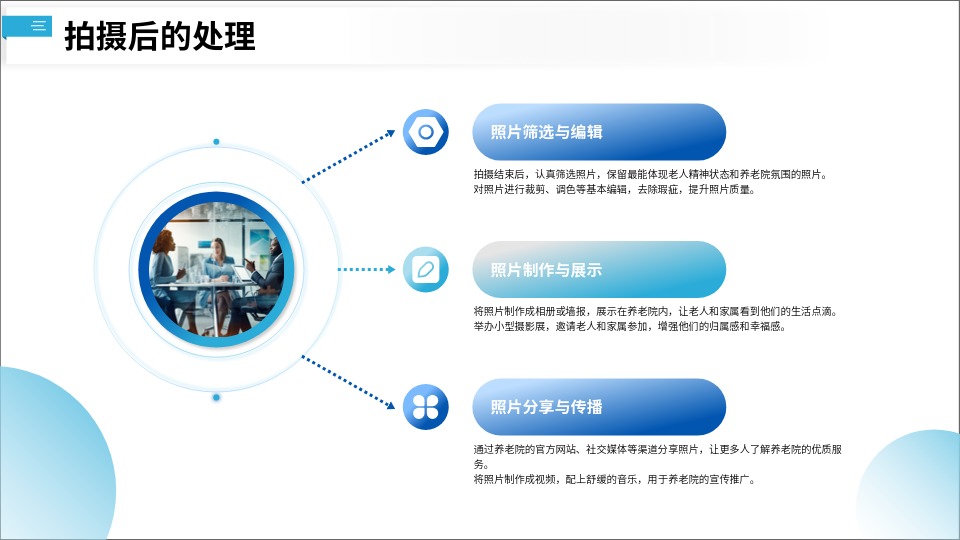 拍摄后的处理

照片筛选与编辑

拍摄结束后，认真筛选照片，保留最能体现老人精神状态和养老院氛围的照片。
对照片进行裁剪、调色等基本编辑，去除瑕疵，提升照片质量。

照片制作与展示

将照片制作成相册或墙报，展示在养老院内，让老人和家属看到他们的生活点滴。
举办小型摄影展，邀请老人和家属参加，增强他们的归属感和幸福感。

照片分享与传播

通过养老院的官方网站、社交媒体等渠道分享照片，让更多人了解养老院的优质服务。
将照片制作成视频，配上舒缓的音乐，用于养老院的宣传推广。